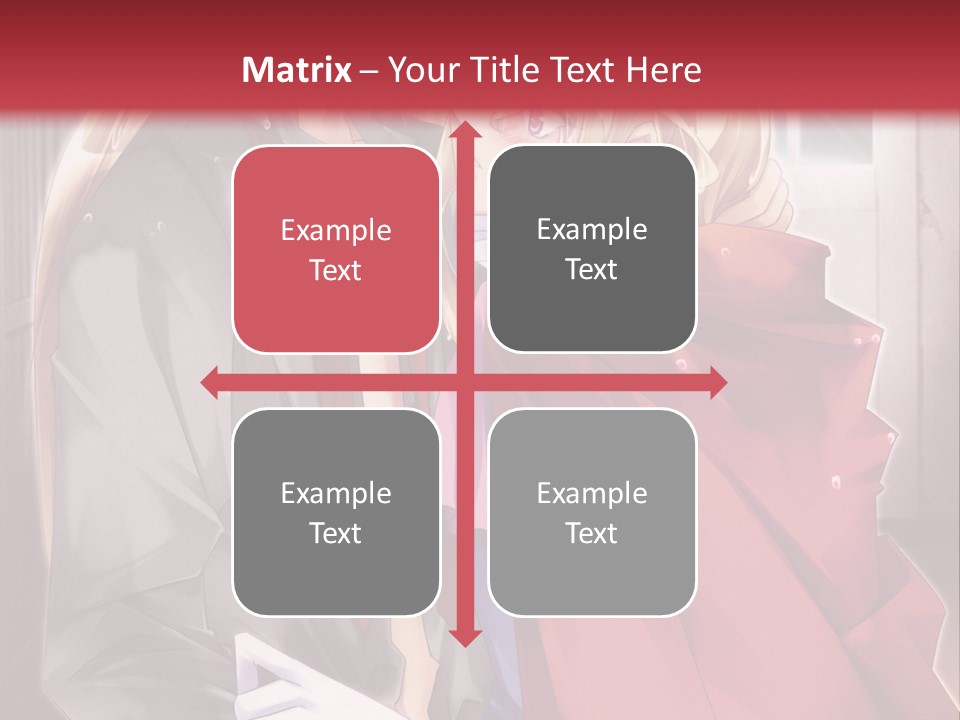 Matrix – Your Title Text Here

Example Text

Example Text

Example Text

Example Text